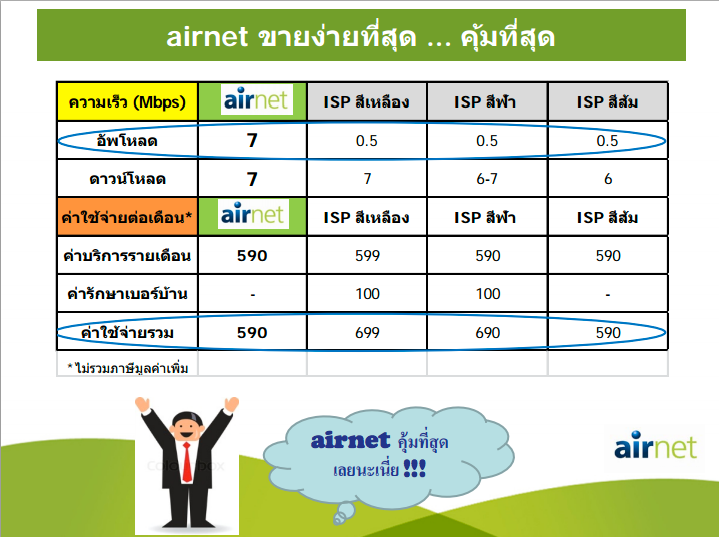 airnet ขายง่ายที่สุด ... คุ้มที่สุด

| ความเร็ว (Mbps) | airnet | ISP สีเหลือง | ISP สีฟ้า | ISP สีส้ม |
|---|---|---|---|---|
| อัพโหลด | 7 | 0.5 | 0.5 | 0.5 |
| ดาวน์โหลด | 7 | 7 | 6-7 | 6 |
| ค่าใช้จ่ายต่อเดือน* | airnet | ISP สีเหลือง | ISP สีฟ้า | ISP สีส้ม |
| ค่าบริการรายเดือน | 590 | 599 | 590 | 590 |
| ค่ารักษาเบอร์บ้าน | - | 100 | 100 | - |
| ค่าใช้จ่ายรวม | 590 | 699 | 690 | 590 |
| * ไม่รวมภาษีมูลค่าเพิ่ม | | | | |

airnet คุ้มที่สุด เลยนะเนี่ย !!!

airnet